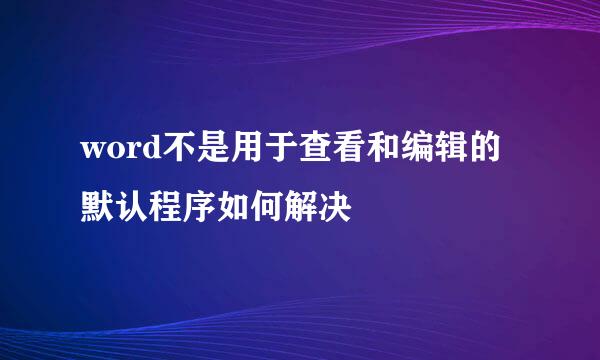 word不是用于查看和编辑的默认程序如何解决